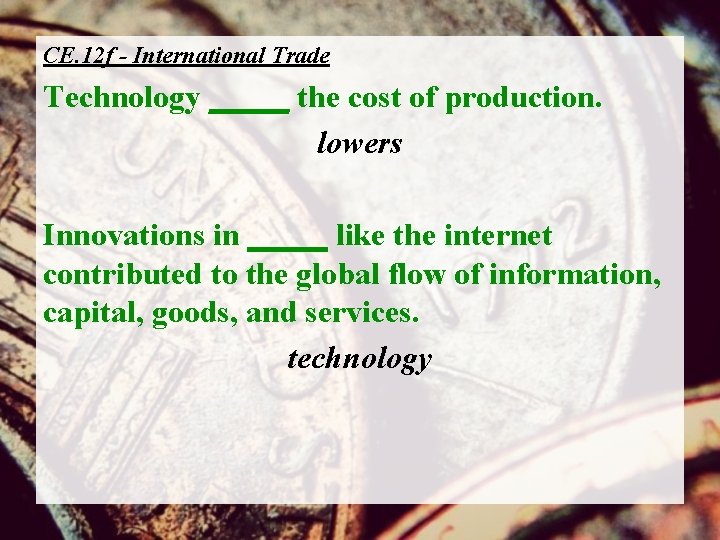 CE.12f - International Trade

Technology _____ the cost of production.

lowers

Innovations in _____ like the internet contributed to the global flow of information, capital, goods, and services.

technology